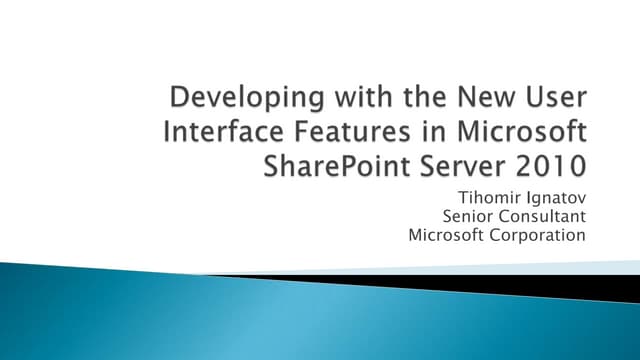 Developing with the New User Interface Features in Microsoft SharePoint Server 2010

Tihomir Ignatov
Senior Consultant
Microsoft Corporation